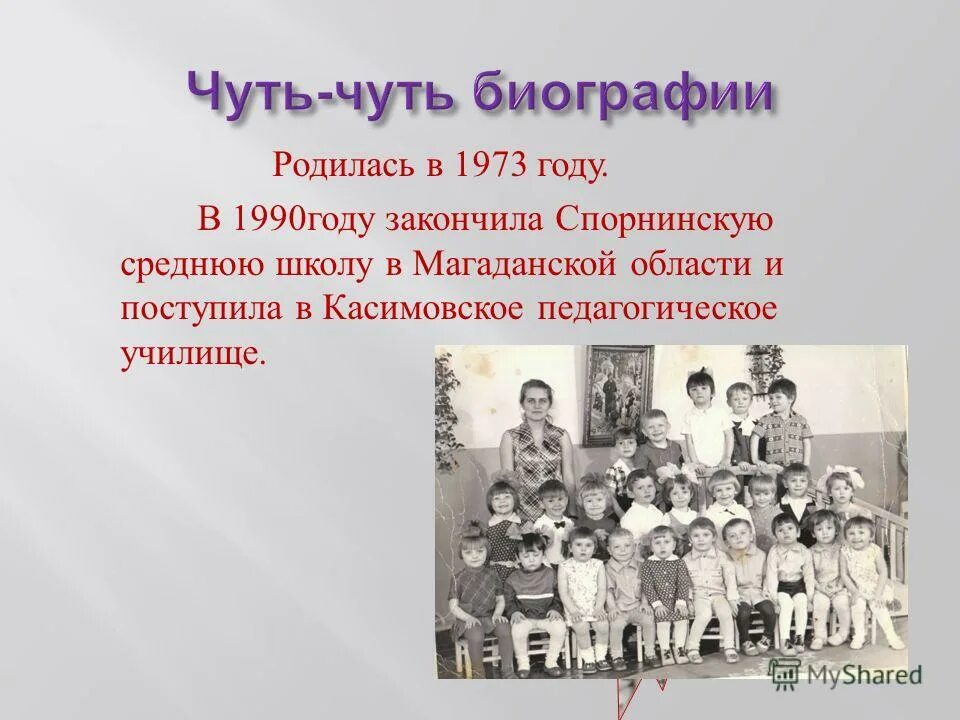 Чуть-чуть биографии

Родилась в 1973 году.

В 1990году закончила Спорнинскую среднюю школу в Магаданской области и поступила в Касимовское педагогическое училище.

MyShared